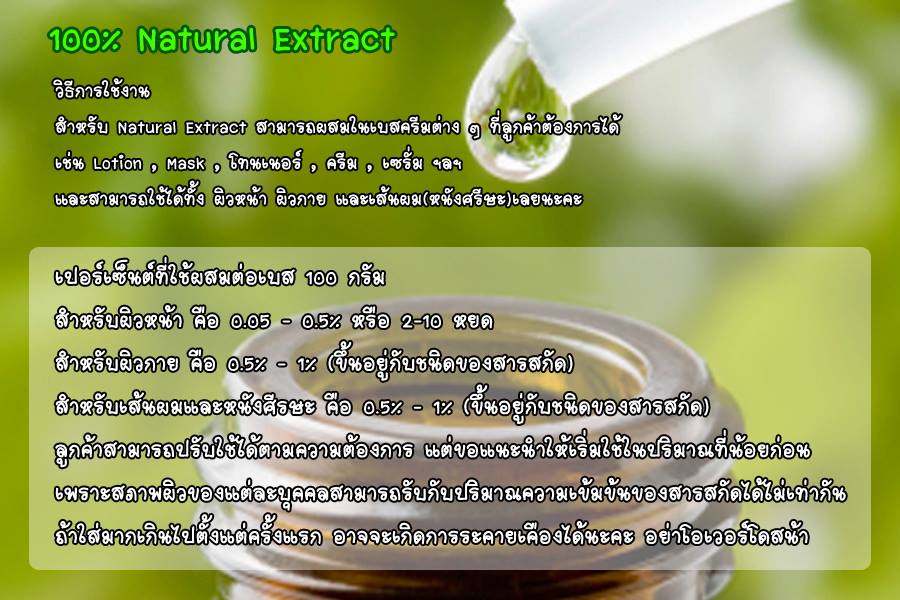 100% Natural Extract

วิธีการใช้งาน
สำหรับ Natural Extract สามารถผสมในเบสครีมต่าง ๆ ที่ลูกค้าต้องการได้
เช่น Lotion , Mask , โทนเนอร์ , ครีม , เซรั่ม ฯลฯ
และสามารถใช้ได้ทั้ง ผิวหน้า ผิวกาย และเส้นผม(หนังศรีษะ)เลยนะคะ

เปอร์เซ็นต์ที่ใช้ผสมต่อเบส 100 กรัม
สำหรับผิวหน้า คือ 0.05 - 0.5% หรือ 2-10 หยด
สำหรับผิวกาย คือ 0.5% - 1% (ขึ้นอยู่กับชนิดของสารสกัด)
สำหรับเส้นผมและหนังศีรษะ คือ 0.5% - 1% (ขึ้นอยู่กับชนิดของสารสกัด)
ลูกค้าสามารถปรับใช้ได้ตามความต้องการ แต่ขอแนะนำให้เริ่มใช้ในปริมาณที่น้อยก่อน
เพราะสภาพผิวของแต่ละบุคคลสามารถรับกับปริมาณความเข้มข้นของสารสกัดได้ไม่เท่ากัน
ถ้าใส่มากเกินไปตั้งแต่ครั้งแรก อาจจะเกิดการระคายเคืองได้นะคะ อย่าโอเวอร์โดสน้า